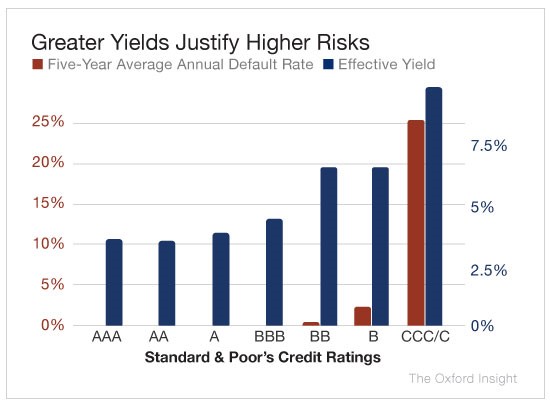 Greater Yields Justify Higher Risks

Five-Year Average Annual Default Rate   Effective Yield

25%
20%
15%
10%
5%
0%

7.5%
5%
2.5%
0%

AAA   AA   A   BBB   BB   B   CCC/C

Standard & Poor's Credit Ratings

The Oxford Insight